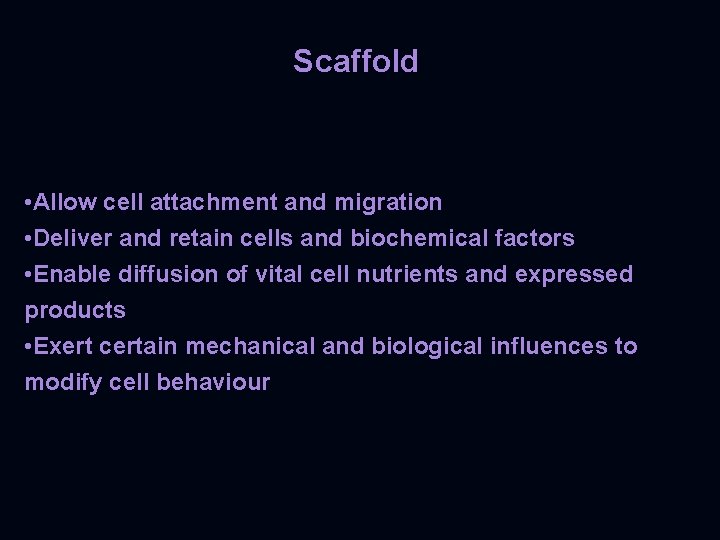 Scaffold

•Allow cell attachment and migration
•Deliver and retain cells and biochemical factors
•Enable diffusion of vital cell nutrients and expressed products
•Exert certain mechanical and biological influences to modify cell behaviour